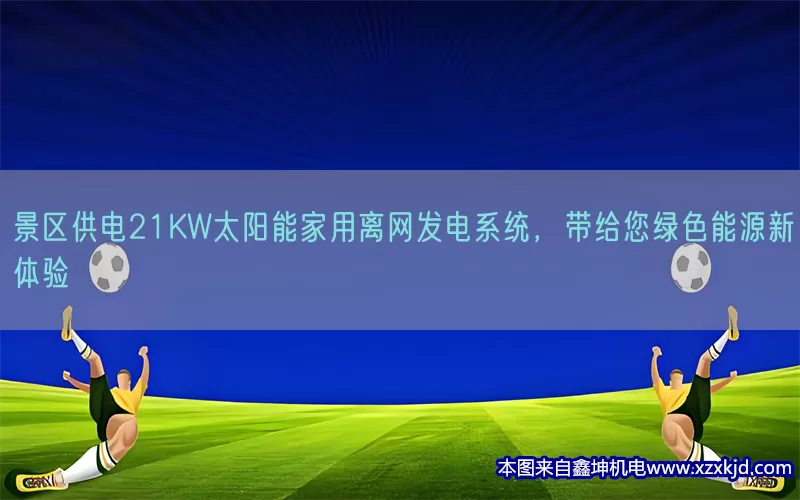 景区供电21KW太阳能家用离网发电系统，带给您绿色能源新体验

本图来自鑫坤机电www.xzxkjd.com